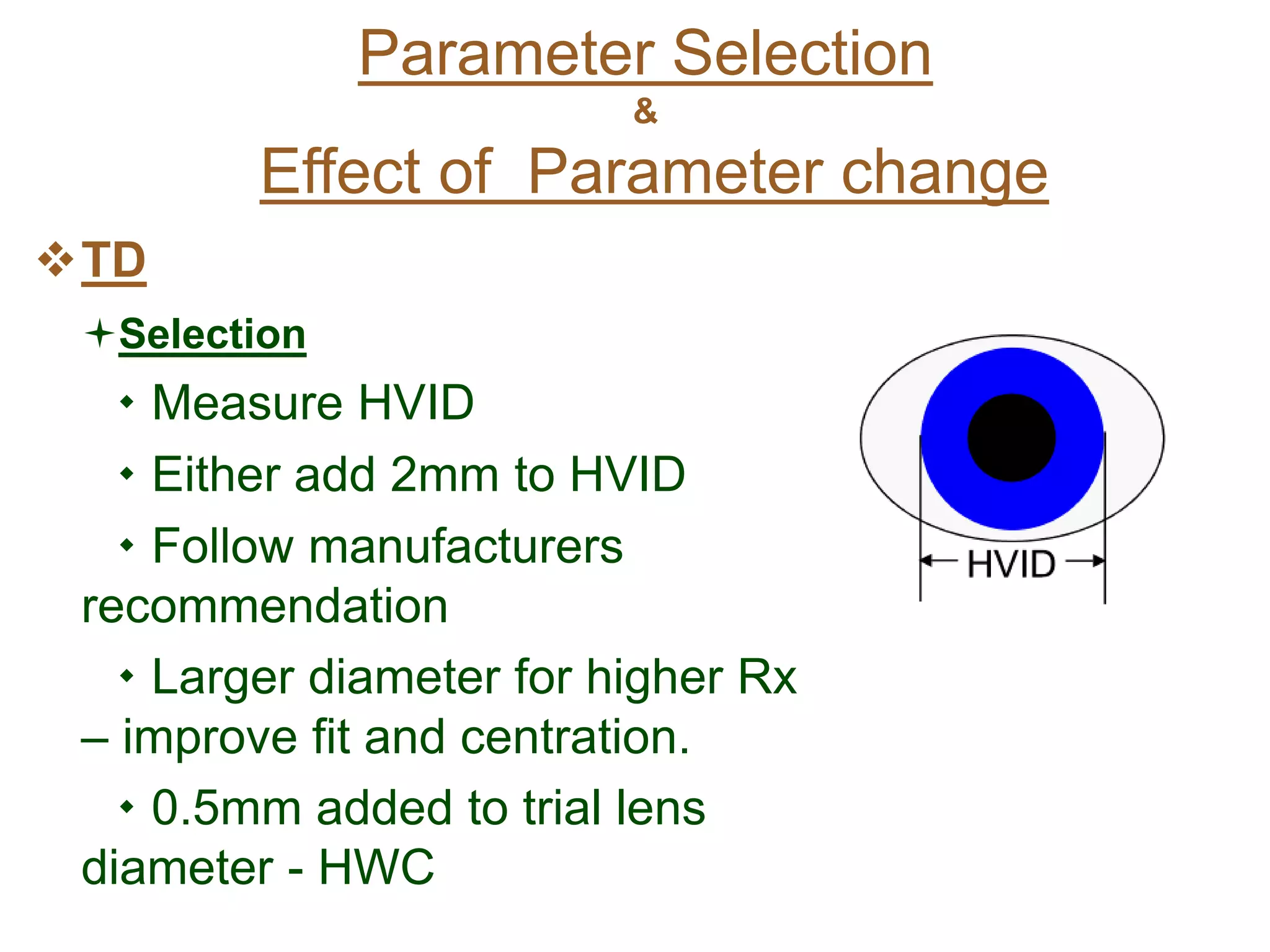 Parameter Selection
&
Effect of Parameter change

❖ TD

✦ Selection

• Measure HVID

• Either add 2mm to HVID

• Follow manufacturers recommendation

• Larger diameter for higher Rx – improve fit and centration.

• 0.5mm added to trial lens diameter - HWC

HVID